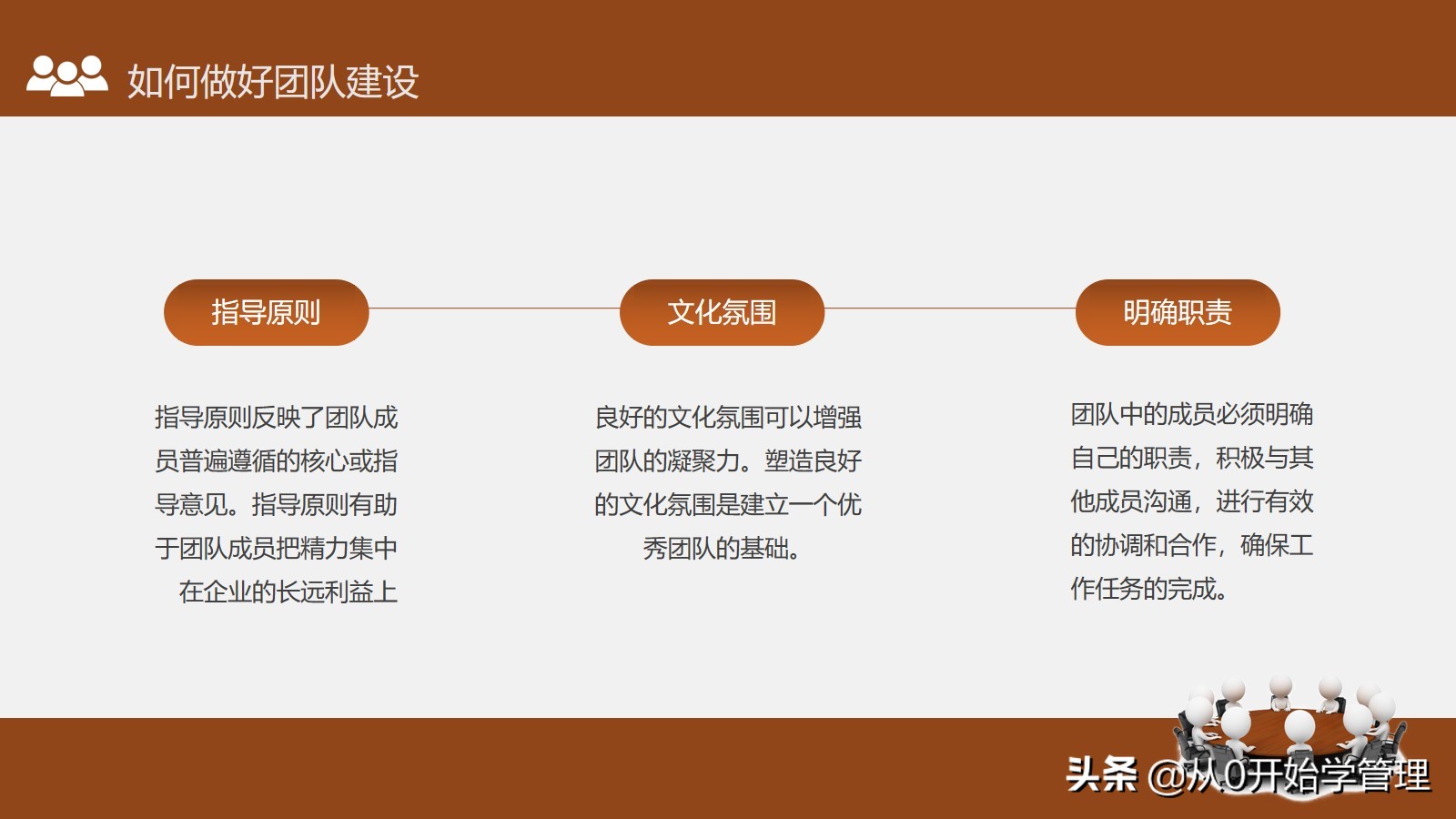 如何做好团队建设

指导原则

指导原则反映了团队成员普遍遵循的核心或指导意见。指导原则有助于团队成员把精力集中在企业的长远利益上

文化氛围

良好的文化氛围可以增强团队的凝聚力。塑造良好的文化氛围是建立一个优秀团队的基础。

明确职责

团队中的成员必须明确自己的职责，积极与其他成员沟通，进行有效的协调和合作，确保工作任务的完成。

头条 @从0开始学管理